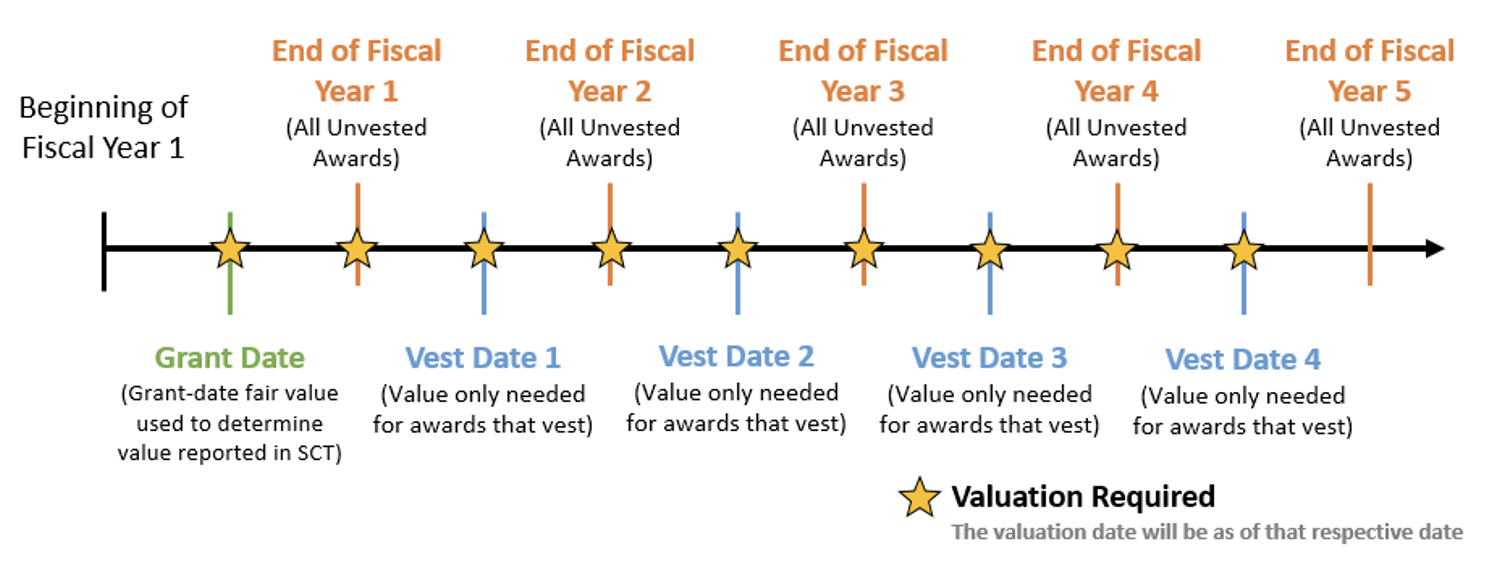 Beginning of Fiscal Year 1

End of Fiscal Year 1
(All Unvested Awards)

End of Fiscal Year 2
(All Unvested Awards)

End of Fiscal Year 3
(All Unvested Awards)

End of Fiscal Year 4
(All Unvested Awards)

End of Fiscal Year 5
(All Unvested Awards)

Grant Date
(Grant-date fair value used to determine value reported in SCT)

Vest Date 1
(Value only needed for awards that vest)

Vest Date 2
(Value only needed for awards that vest)

Vest Date 3
(Value only needed for awards that vest)

Vest Date 4
(Value only needed for awards that vest)

Valuation Required
The valuation date will be as of that respective date